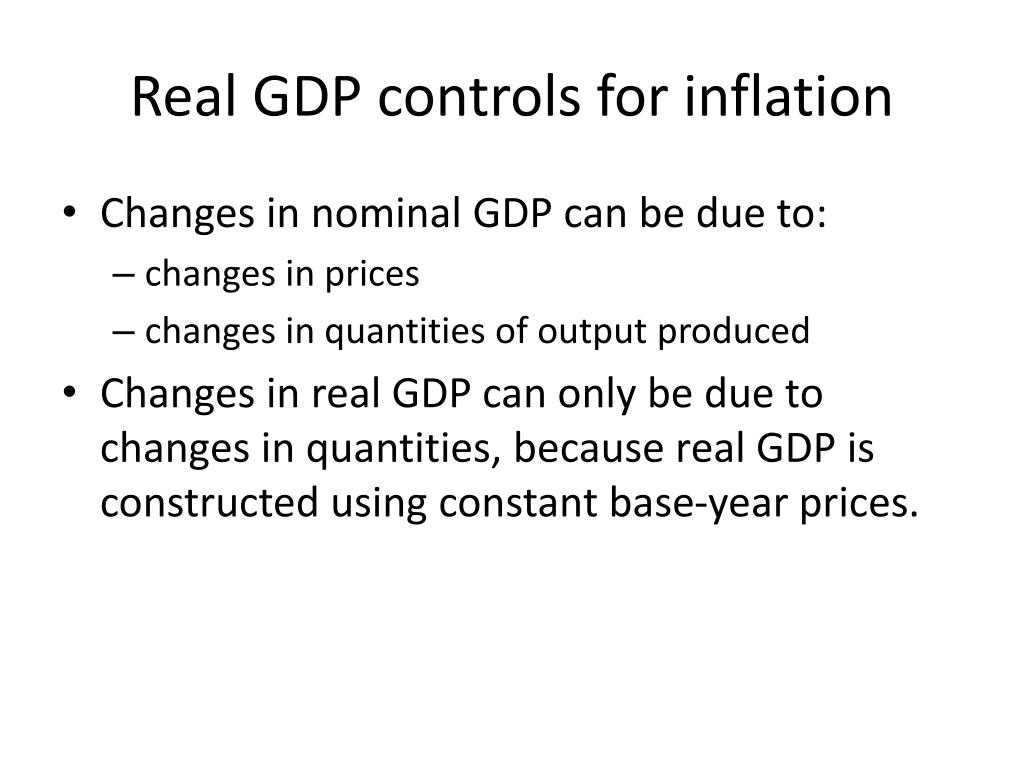 Real GDP controls for inflation

• Changes in nominal GDP can be due to:
– changes in prices
– changes in quantities of output produced
• Changes in real GDP can only be due to changes in quantities, because real GDP is constructed using constant base-year prices.